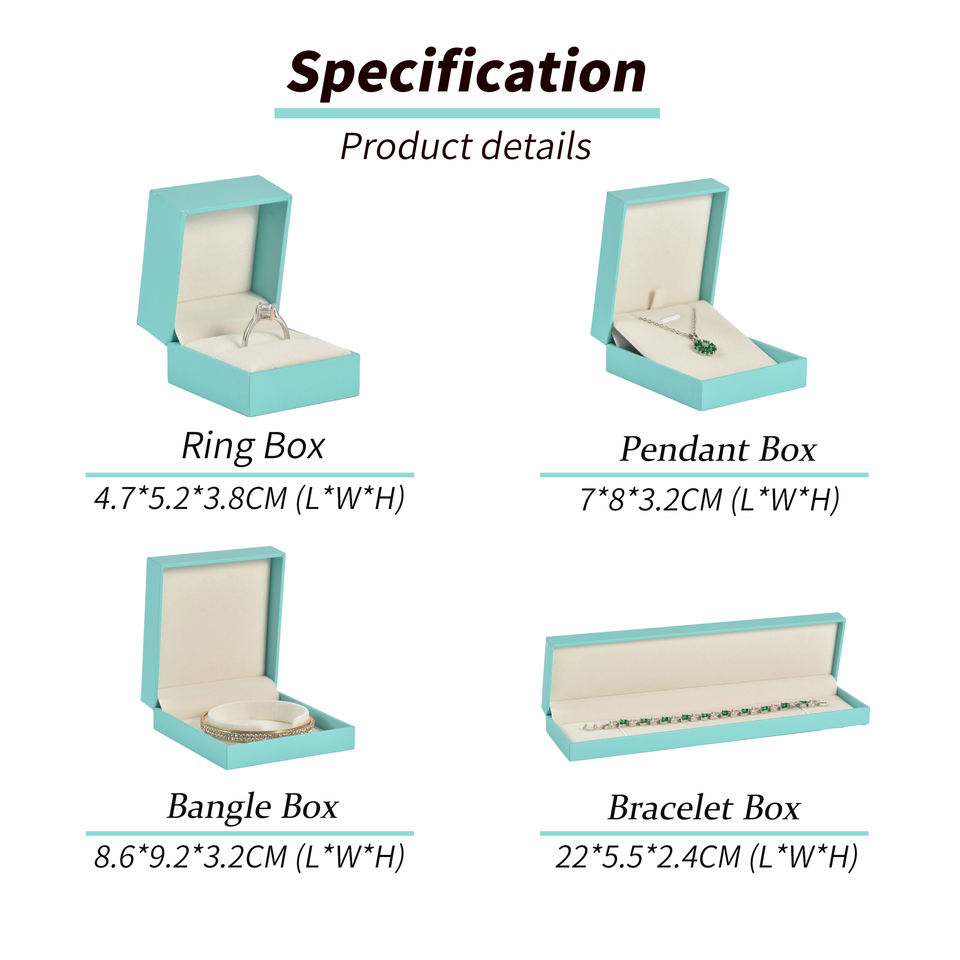 Specification

Product details

Ring Box

4.7*5.2*3.8CM (L*W*H)

Pendant Box

7*8*3.2CM (L*W*H)

Bangle Box

8.6*9.2*3.2CM (L*W*H)

Bracelet Box

22*5.5*2.4CM (L*W*H)